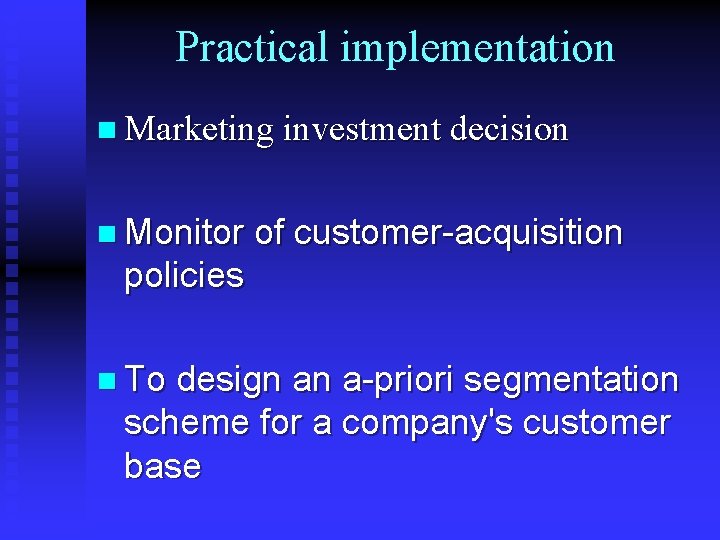 Practical implementation

Marketing investment decision

Monitor of customer-acquisition policies

To design an a-priori segmentation scheme for a company's customer base